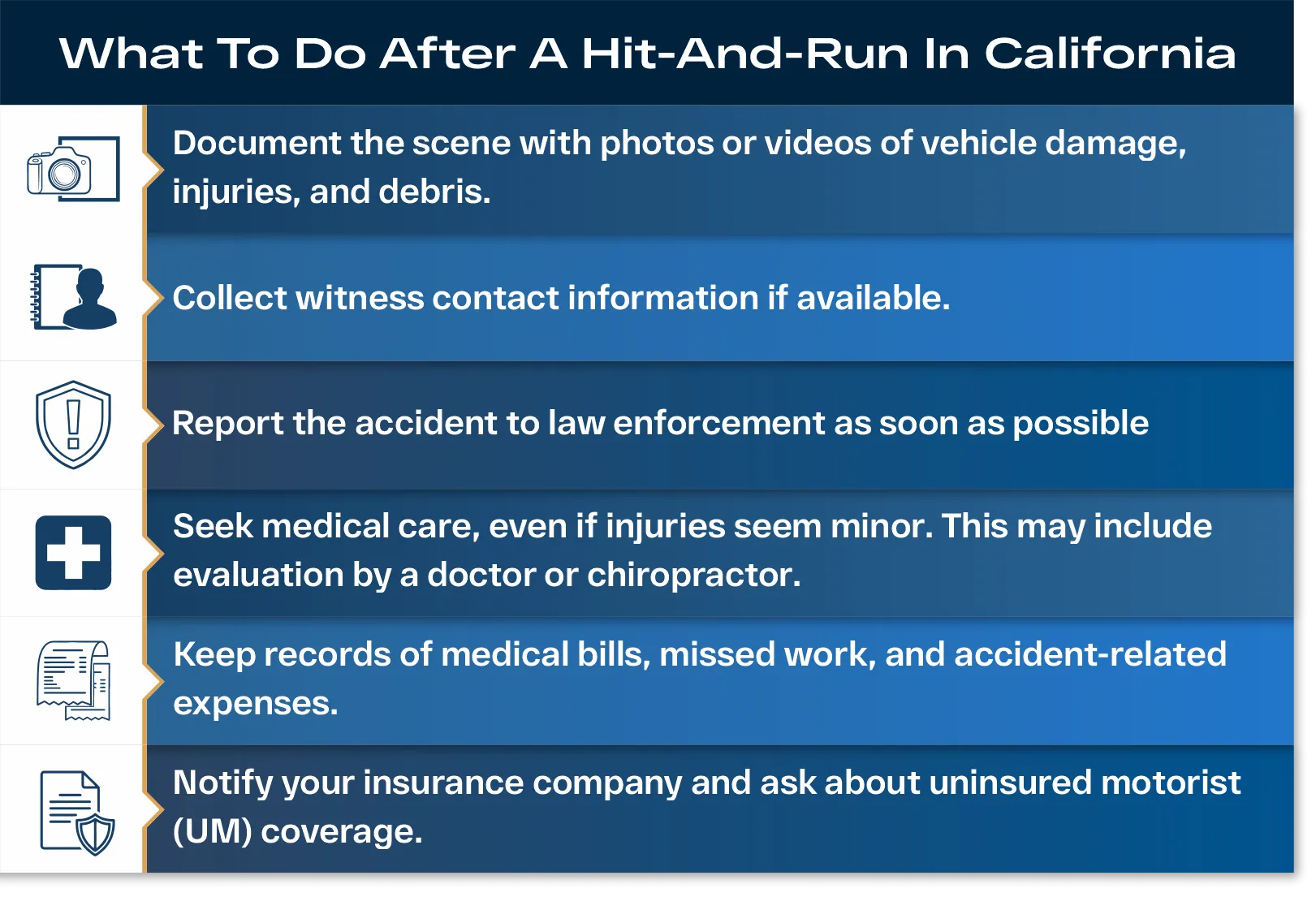 What To Do After A Hit-And-Run In California

Document the scene with photos or videos of vehicle damage, injuries, and debris.

Collect witness contact information if available.

Report the accident to law enforcement as soon as possible

Seek medical care, even if injuries seem minor. This may include evaluation by a doctor or chiropractor.

Keep records of medical bills, missed work, and accident-related expenses.

Notify your insurance company and ask about uninsured motorist (UM) coverage.